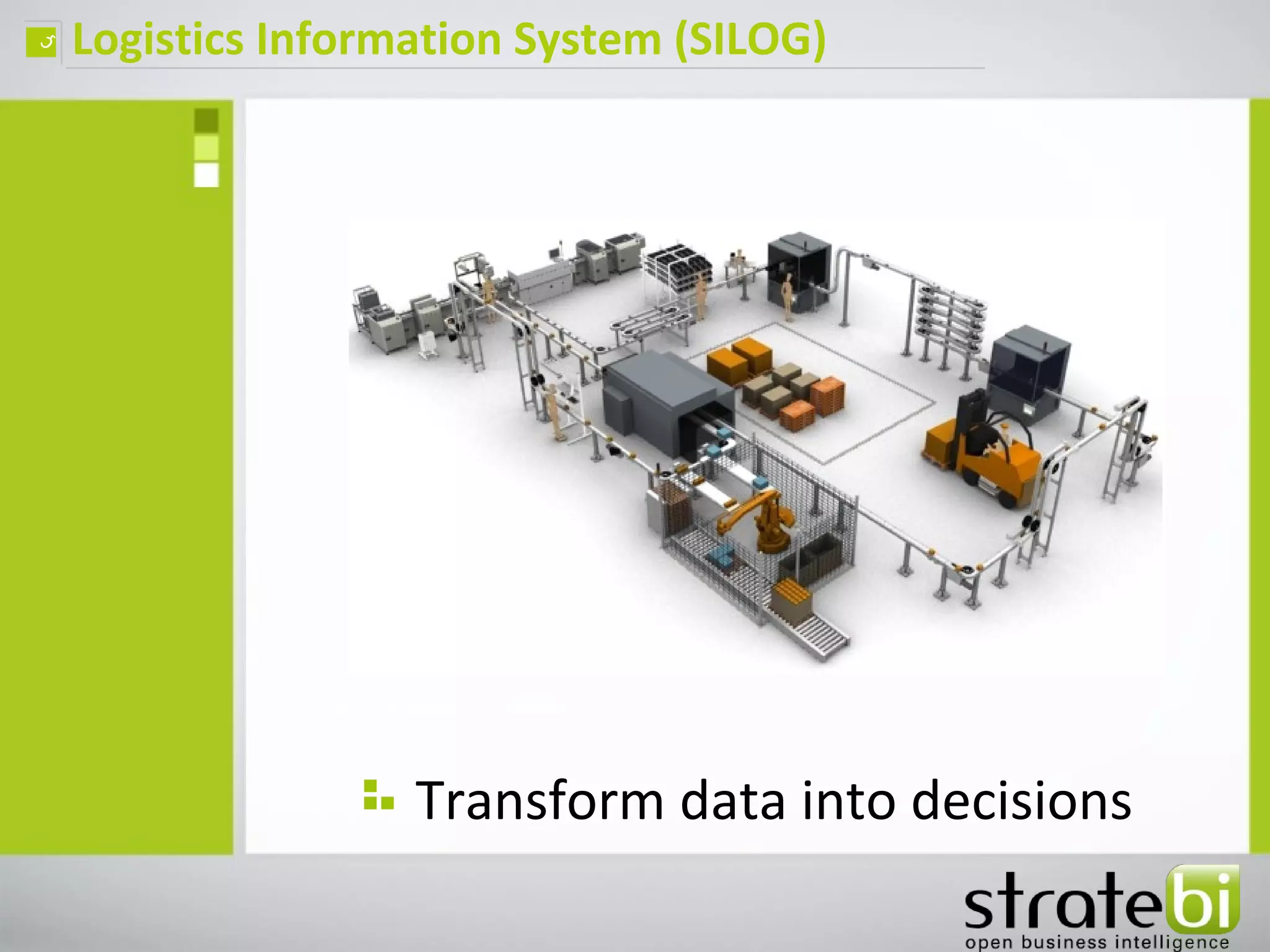 Logistics Information System (SILOG)

Transform data into decisions

stratebi
open business intelligence